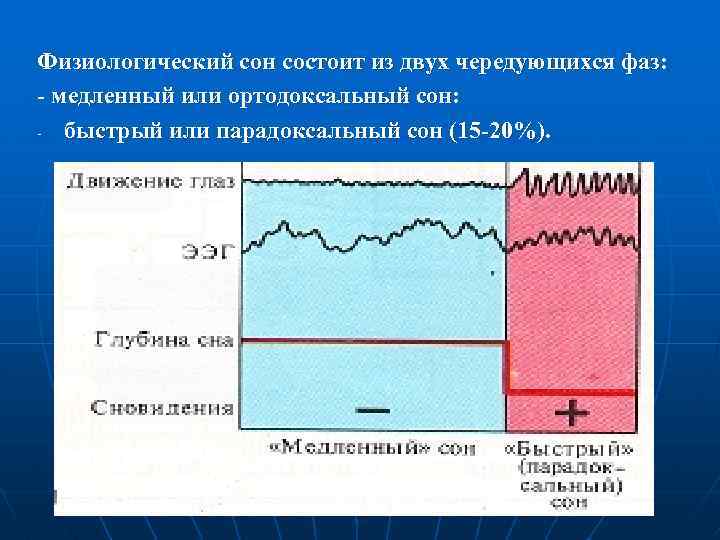 Физиологический сон состоит из двух чередующихся фаз:
- медленный или ортодоксальный сон:
- быстрый или парадоксальный сон (15-20%).

Движение глаз

ЭЭГ

Глубина сна

Сновидения

—

+

«Медленный» сон

«Быстрый» (парадоксальный) сон